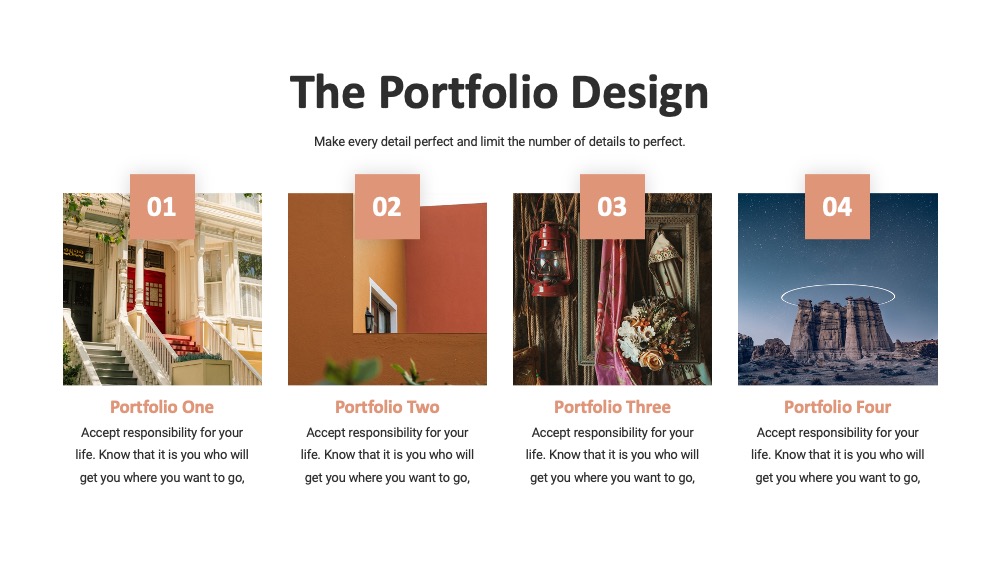 The Portfolio Design

Make every detail perfect and limit the number of details to perfect.

01

Portfolio One

Accept responsibility for your life. Know that it is you who will get you where you want to go,

02

Portfolio Two

Accept responsibility for your life. Know that it is you who will get you where you want to go,

03

Portfolio Three

Accept responsibility for your life. Know that it is you who will get you where you want to go,

04

Portfolio Four

Accept responsibility for your life. Know that it is you who will get you where you want to go,